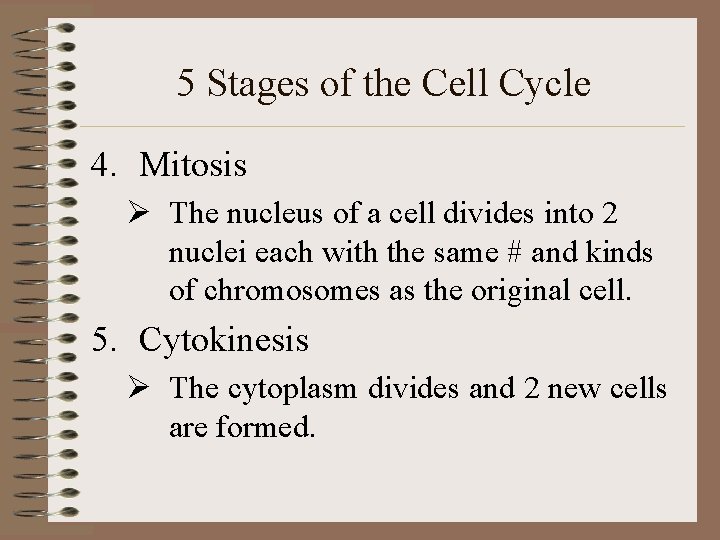 5 Stages of the Cell Cycle

4. Mitosis

➢ The nucleus of a cell divides into 2 nuclei each with the same # and kinds of chromosomes as the original cell.

5. Cytokinesis

➢ The cytoplasm divides and 2 new cells are formed.